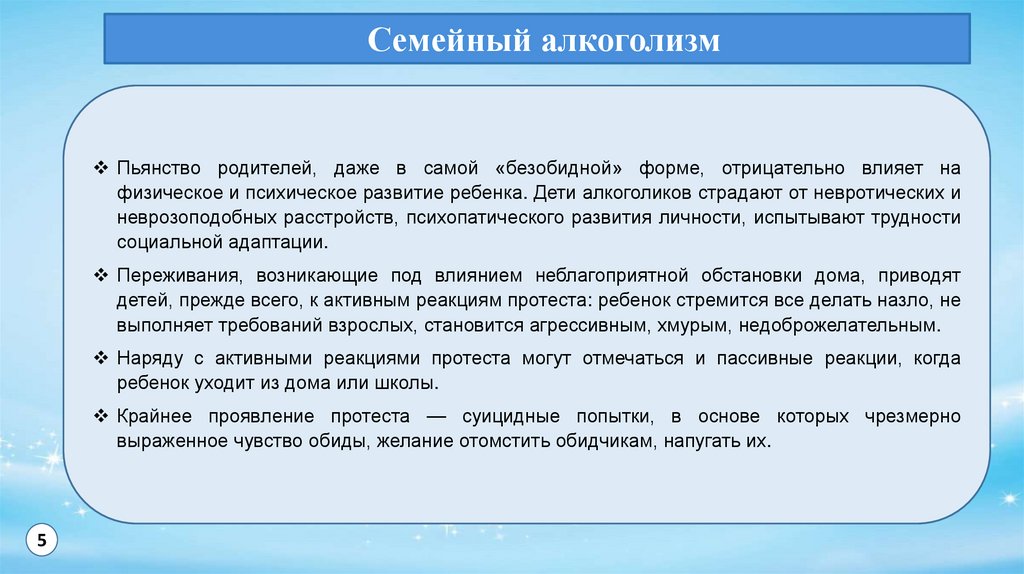 Семейный алкоголизм

❖ Пьянство родителей, даже в самой «безобидной» форме, отрицательно влияет на физическое и психическое развитие ребенка. Дети алкоголиков страдают от невротических и неврозоподобных расстройств, психопатического развития личности, испытывают трудности социальной адаптации.

❖ Переживания, возникающие под влиянием неблагоприятной обстановки дома, приводят детей, прежде всего, к активным реакциям протеста: ребенок стремится все делать назло, не выполняет требований взрослых, становится агрессивным, хмурым, недоброжелательным.

❖ Наряду с активными реакциями протеста могут отмечаться и пассивные реакции, когда ребенок уходит из дома или школы.

❖ Крайнее проявление протеста — суицидные попытки, в основе которых чрезмерно выраженное чувство обиды, желание отомстить обидчикам, напугать их.

5